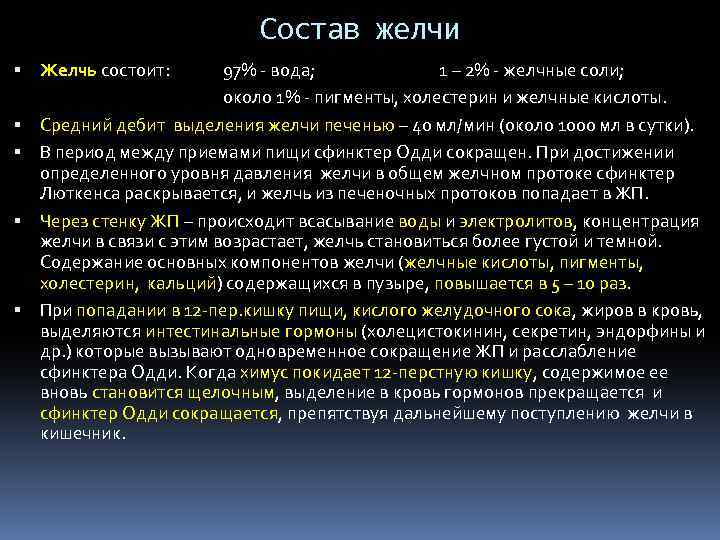 Состав желчи

▪ Желчь состоит: 97% - вода; 1 – 2% - желчные соли; около 1% - пигменты, холестерин и желчные кислоты.

▪ Средний дебит выделения желчи печенью – 40 мл/мин (около 1000 мл в сутки).

▪ В период между приемами пищи сфинктер Одди сокращен. При достижении определенного уровня давления желчи в общем желчном протоке сфинктер Люткенса раскрывается, и желчь из печеночных протоков попадает в ЖП.

▪ Через стенку ЖП – происходит всасывание воды и электролитов, концентрация желчи в связи с этим возрастает, желчь становиться более густой и темной. Содержание основных компонентов желчи (желчные кислоты, пигменты, холестерин, кальций) содержащихся в пузыре, повышается в 5 – 10 раз.

▪ При попадании в 12-пер.кишку пищи, кислого желудочного сока, жиров в кровь, выделяются интестинальные гормоны (холецистокинин, секретин, эндорфины и др.) которые вызывают одновременное сокращение ЖП и расслабление сфинктера Одди. Когда химус покидает 12-перстную кишку, содержимое ее вновь становится щелочным, выделение в кровь гормонов прекращается и сфинктер Одди сокращается, препятствуя дальнейшему поступлению желчи в кишечник.